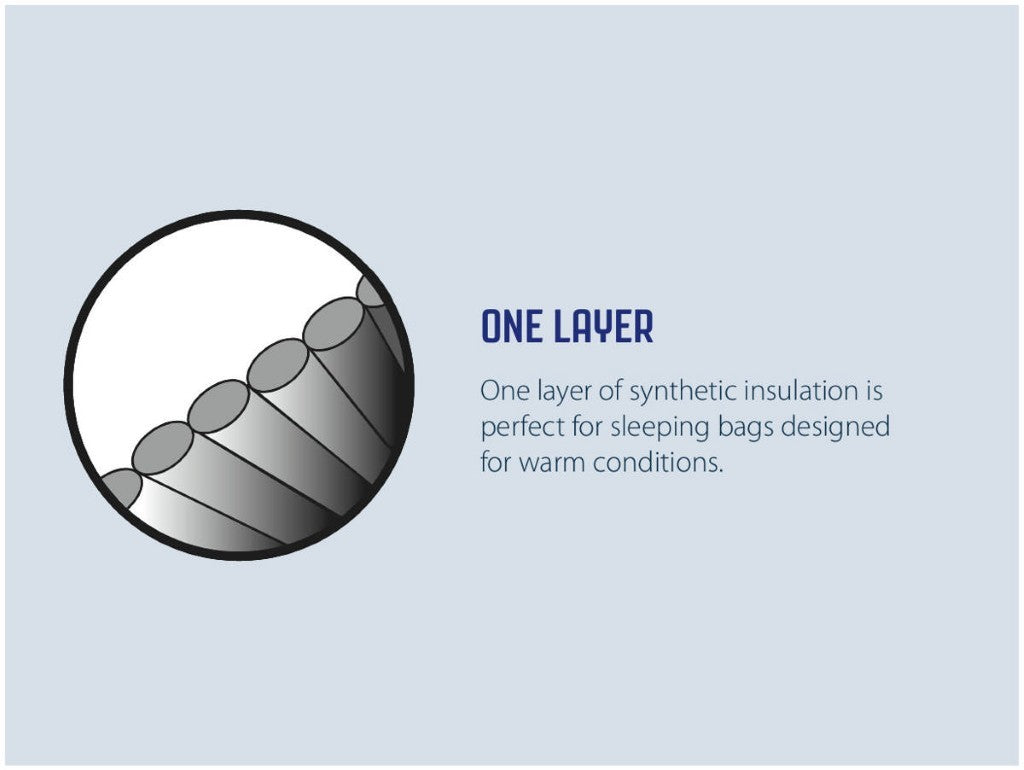 ONE LAYER

One layer of synthetic insulation is perfect for sleeping bags designed for warm conditions.